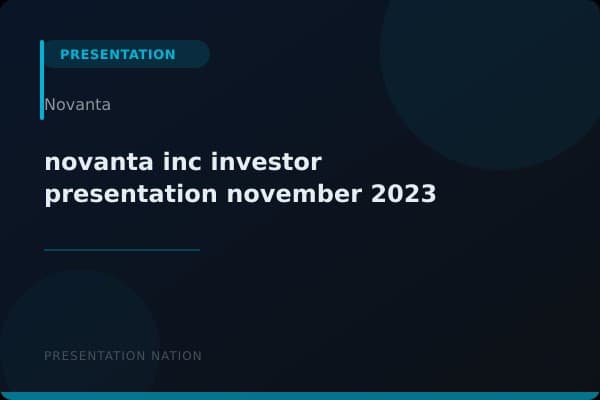 PRESENTATION

Novanta

novanta inc investor presentation november 2023

PRESENTATION NATION